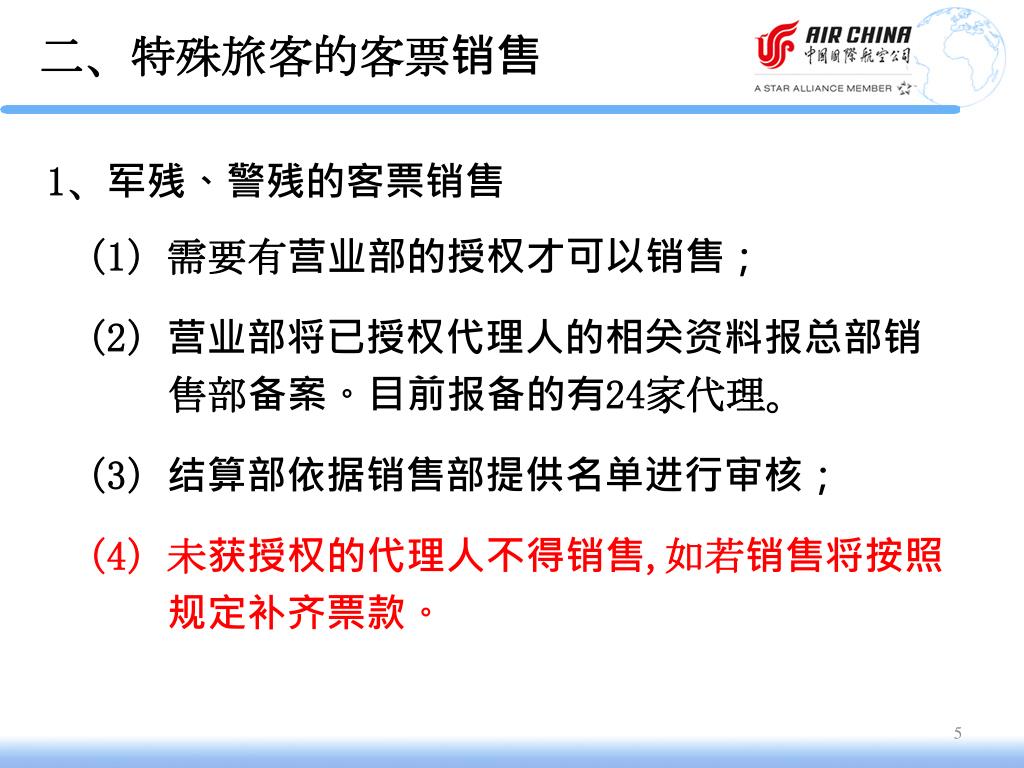 二、特殊旅客的客票销售

AIR CHINA
中国国际航空公司
A STAR ALLIANCE MEMBER

1、军残、警残的客票销售

(1) 需要有营业部的授权才可以销售；

(2) 营业部将已授权代理人的相关资料报总部销售部备案。目前报备的有24家代理。

(3) 结算部依据销售部提供名单进行审核；

(4) 未获授权的代理人不得销售,如若销售将按照规定补齐票款。

5